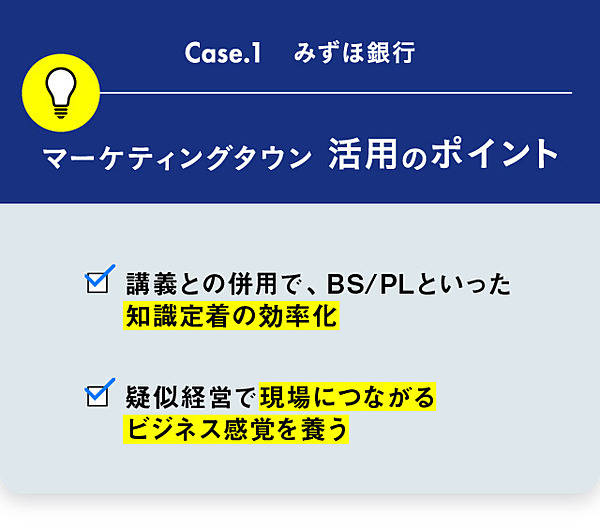 Case.1　みずほ銀行

マーケティングタウン 活用のポイント

講義との併用で、BS/PLといった知識定着の効率化

疑似経営で現場につながるビジネス感覚を養う